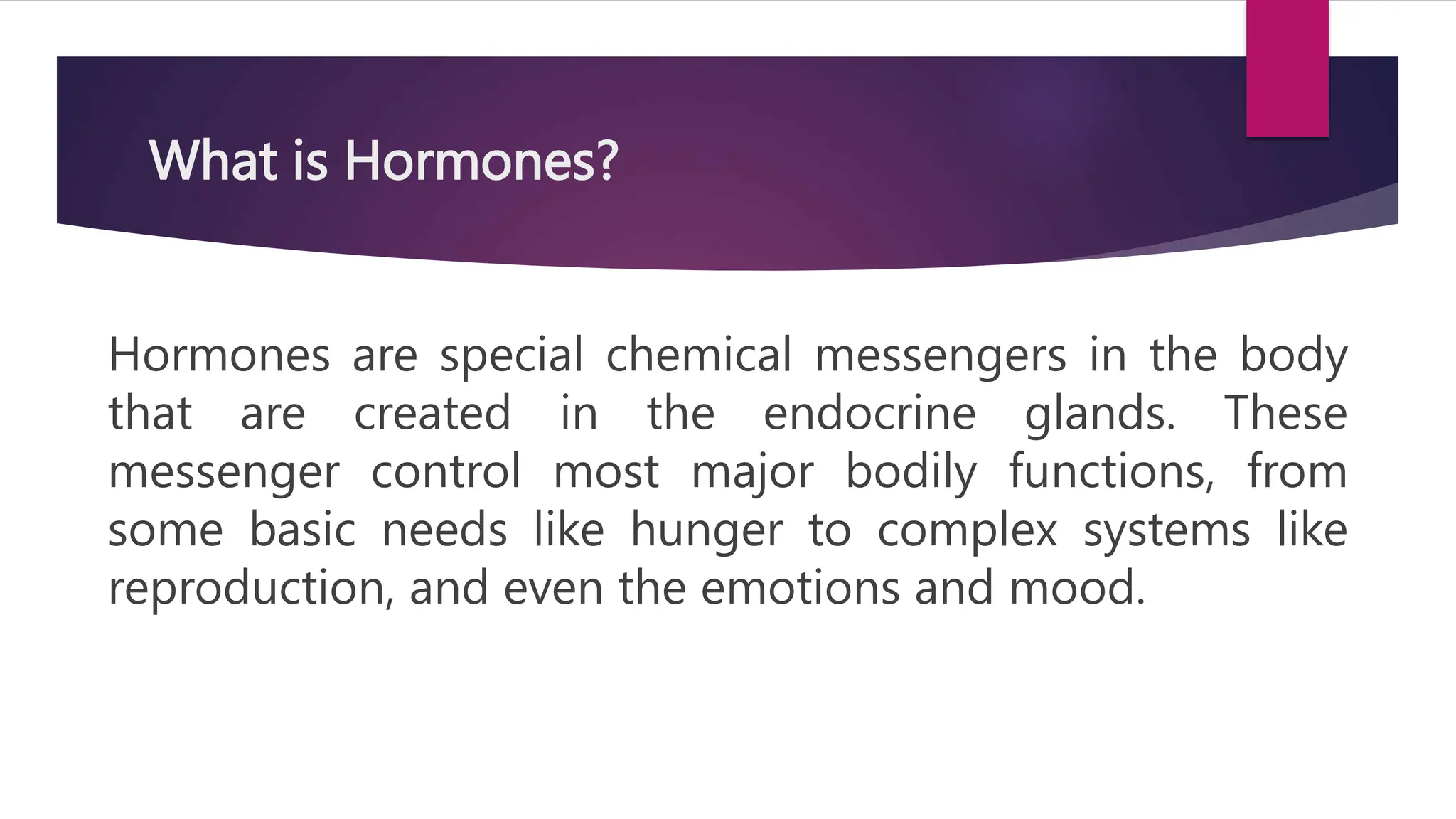 What is Hormones?

Hormones are special chemical messengers in the body that are created in the endocrine glands. These messenger control most major bodily functions, from some basic needs like hunger to complex systems like reproduction, and even the emotions and mood.